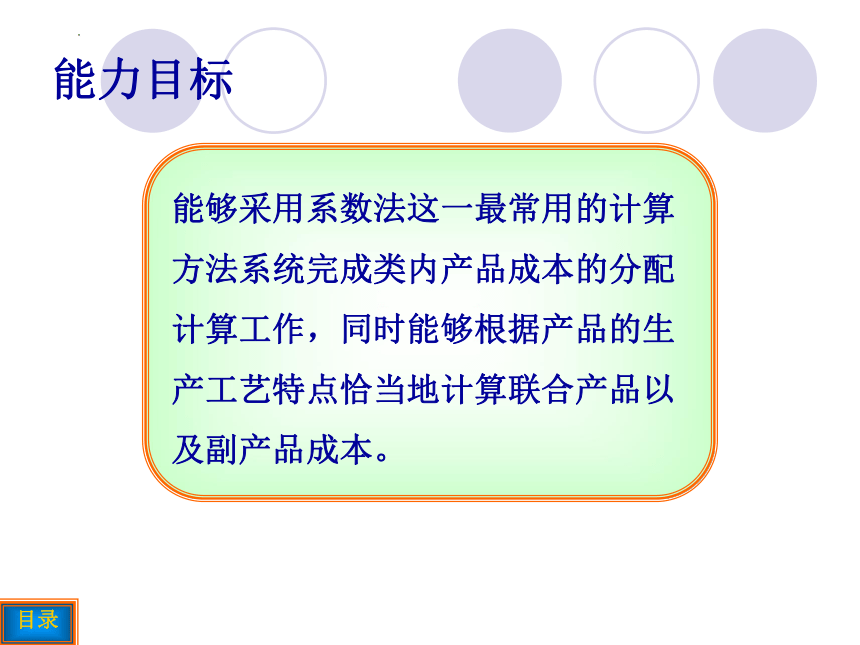 能力目标

能够采用系数法这一最常用的计算方法系统完成类内产品成本的分配计算工作，同时能够根据产品的生产工艺特点恰当地计算联合产品以及副产品成本。

目录